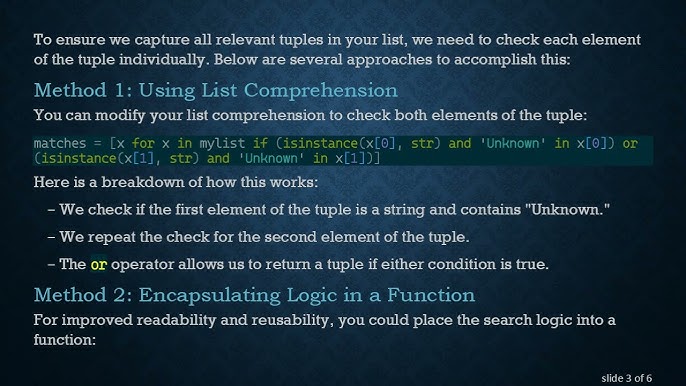 To ensure we capture all relevant tuples in your list, we need to check each element of the tuple individually. Below are several approaches to accomplish this:

Method 1: Using List Comprehension

You can modify your list comprehension to check both elements of the tuple:

matches = [x for x in mylist if (isinstance(x[0], str) and 'Unknown' in x[0]) or (isinstance(x[1], str) and 'Unknown' in x[1])]

Here is a breakdown of how this works:

– We check if the first element of the tuple is a string and contains "Unknown."

– We repeat the check for the second element of the tuple.

– The or operator allows us to return a tuple if either condition is true.

Method 2: Encapsulating Logic in a Function

For improved readability and reusability, you could place the search logic into a function:

slide 3 of 6